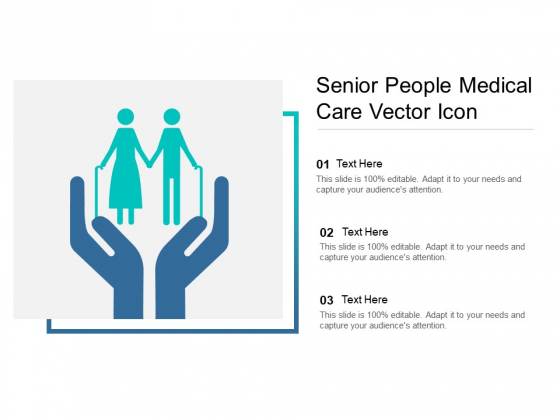 Senior People Medical Care Vector Icon

01 Text Here
This slide is 100% editable. Adapt it to your needs and capture your audience's attention.

02 Text Here
This slide is 100% editable. Adapt it to your needs and capture your audience's attention.

03 Text Here
This slide is 100% editable. Adapt it to your needs and capture your audience's attention.